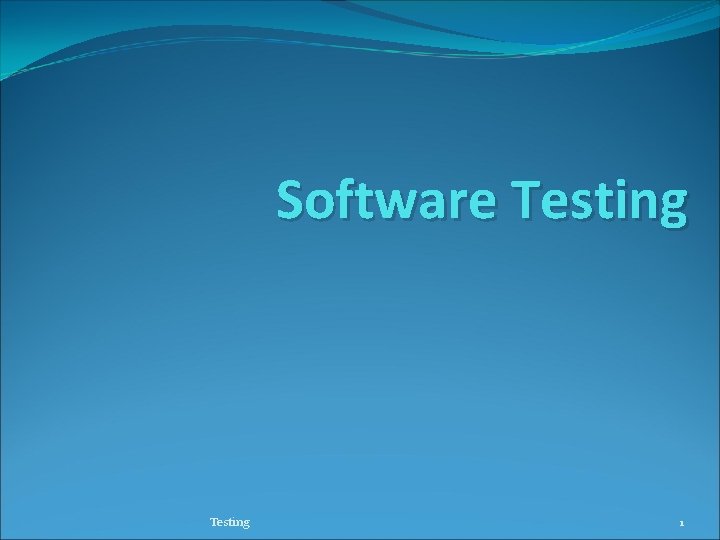 Software Testing

Testing

1